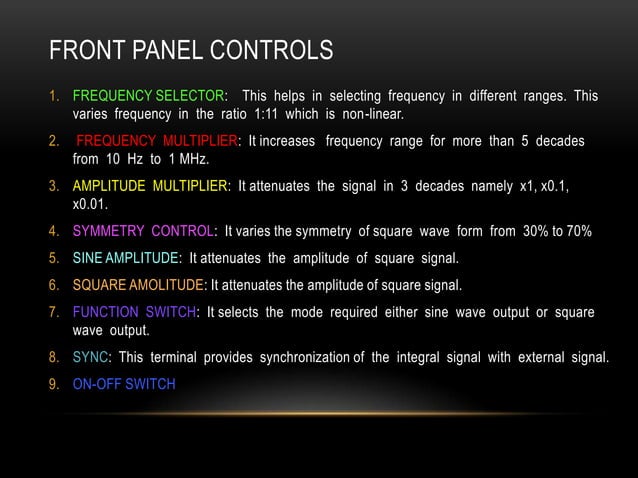 FRONT PANEL CONTROLS

1. FREQUENCY SELECTOR: This helps in selecting frequency in different ranges. This varies frequency in the ratio 1:11 which is non-linear.

2. FREQUENCY MULTIPLIER: It increases frequency range for more than 5 decades from 10 Hz to 1 MHz.

3. AMPLITUDE MULTIPLIER: It attenuates the signal in 3 decades namely x1, x0.1, x0.01.

4. SYMMETRY CONTROL: It varies the symmetry of square wave form from 30% to 70%

5. SINE AMPLITUDE: It attenuates the amplitude of square signal.

6. SQUARE AMOLITUDE: It attenuates the amplitude of square signal.

7. FUNCTION SWITCH: It selects the mode required either sine wave output or square wave output.

8. SYNC: This terminal provides synchronization of the integral signal with external signal.

9. ON-OFF SWITCH